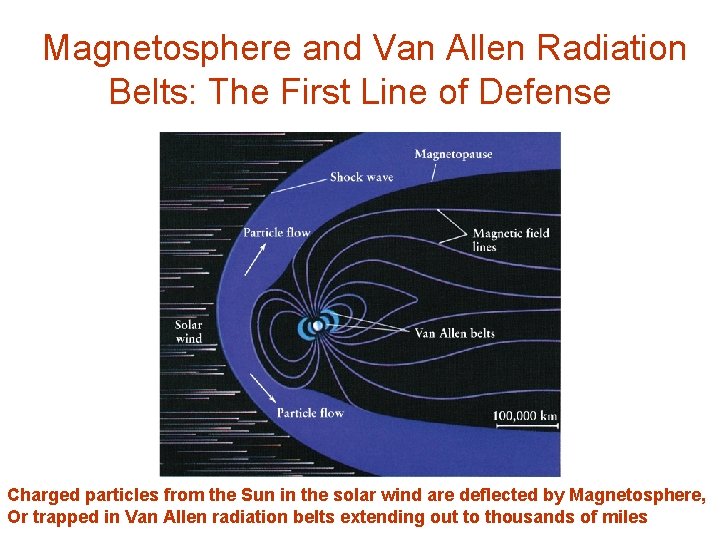 Magnetosphere and Van Allen Radiation Belts: The First Line of Defense

Magnetopause

Shock wave

Particle flow

Magnetic field lines

Solar wind

Van Allen belts

Particle flow

100,000 km

Charged particles from the Sun in the solar wind are deflected by Magnetosphere, Or trapped in Van Allen radiation belts extending out to thousands of miles